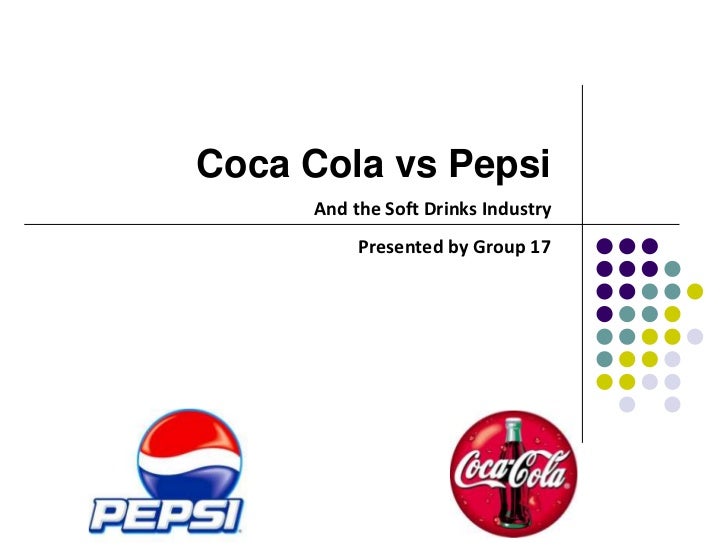 Coca Cola vs Pepsi

And the Soft Drinks Industry

Presented by Group 17

PEPSI

Coca-Cola